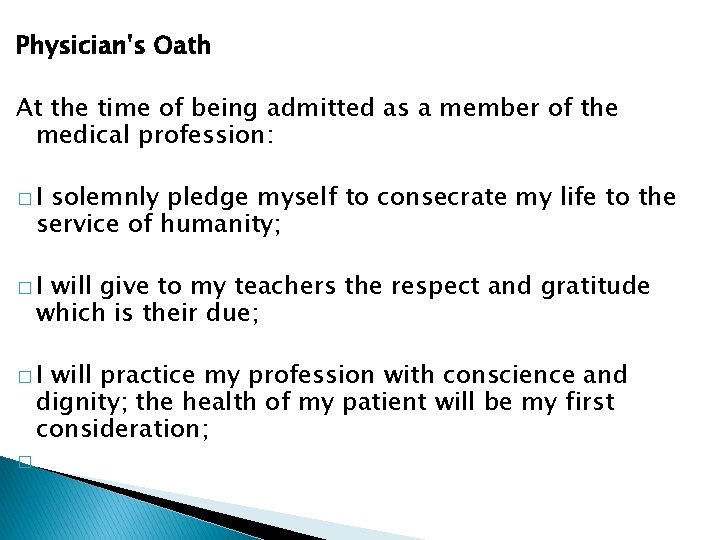 Physician's Oath

At the time of being admitted as a member of the medical profession:

□ I solemnly pledge myself to consecrate my life to the service of humanity;

□ I will give to my teachers the respect and gratitude which is their due;

□ I will practice my profession with conscience and dignity; the health of my patient will be my first consideration;

□